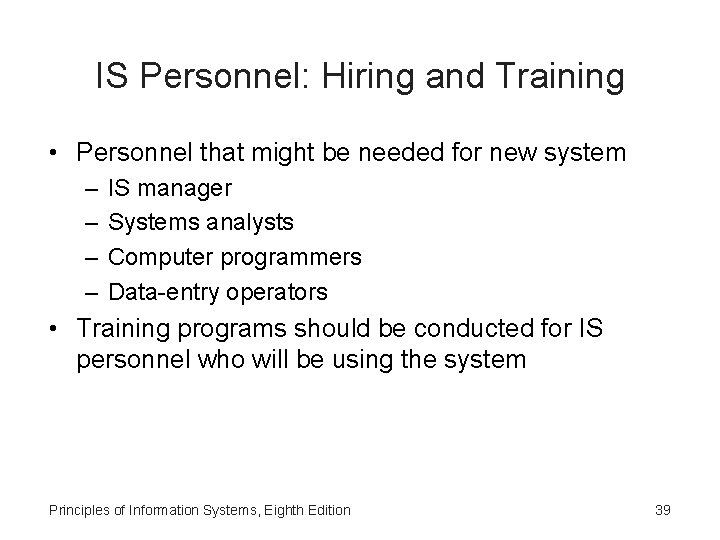 IS Personnel: Hiring and Training

• Personnel that might be needed for new system
– IS manager
– Systems analysts
– Computer programmers
– Data-entry operators
• Training programs should be conducted for IS personnel who will be using the system

Principles of Information Systems, Eighth Edition

39